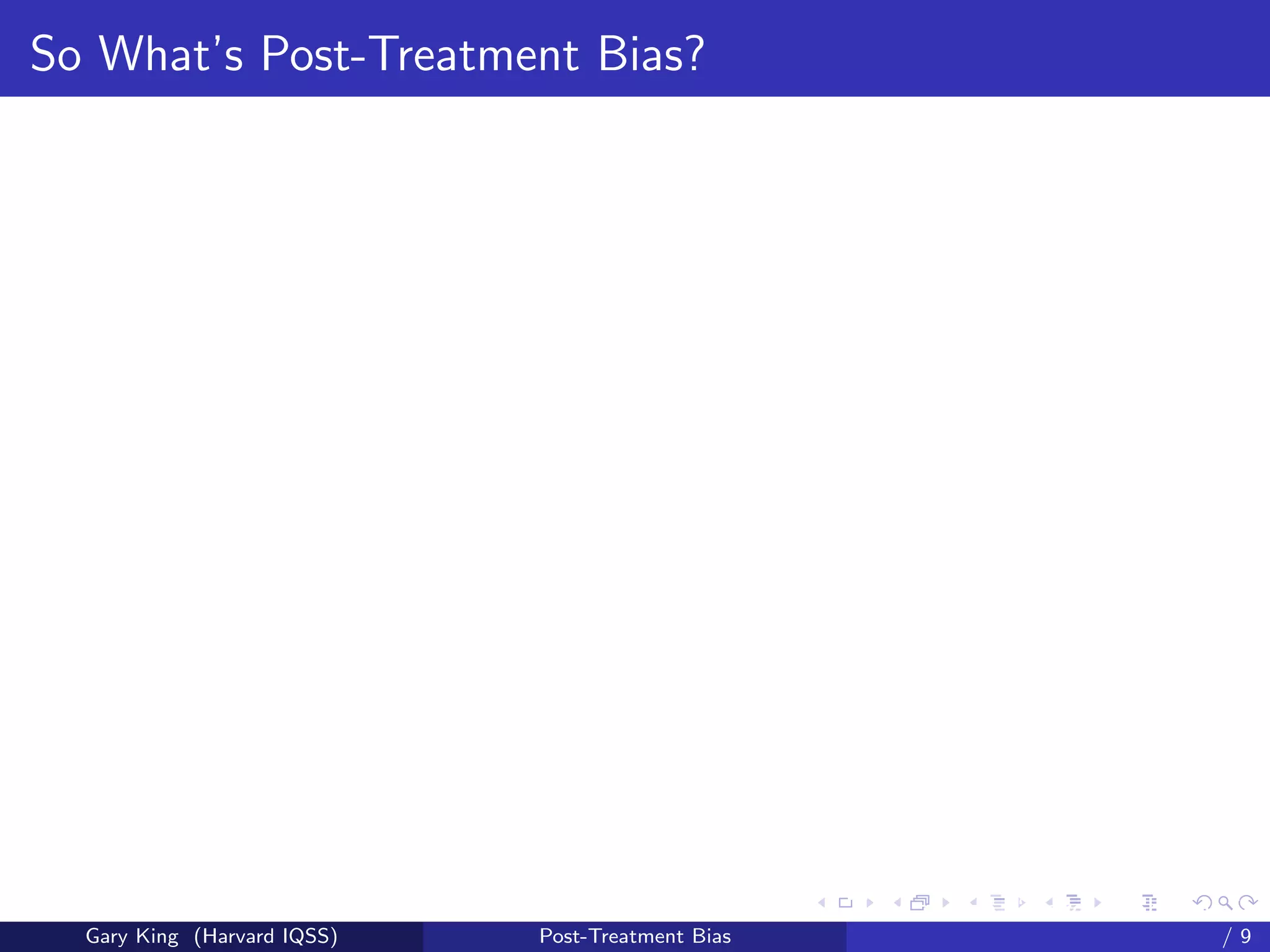 So What's Post-Treatment Bias?

Gary King (Harvard IQSS) Post-Treatment Bias / 9